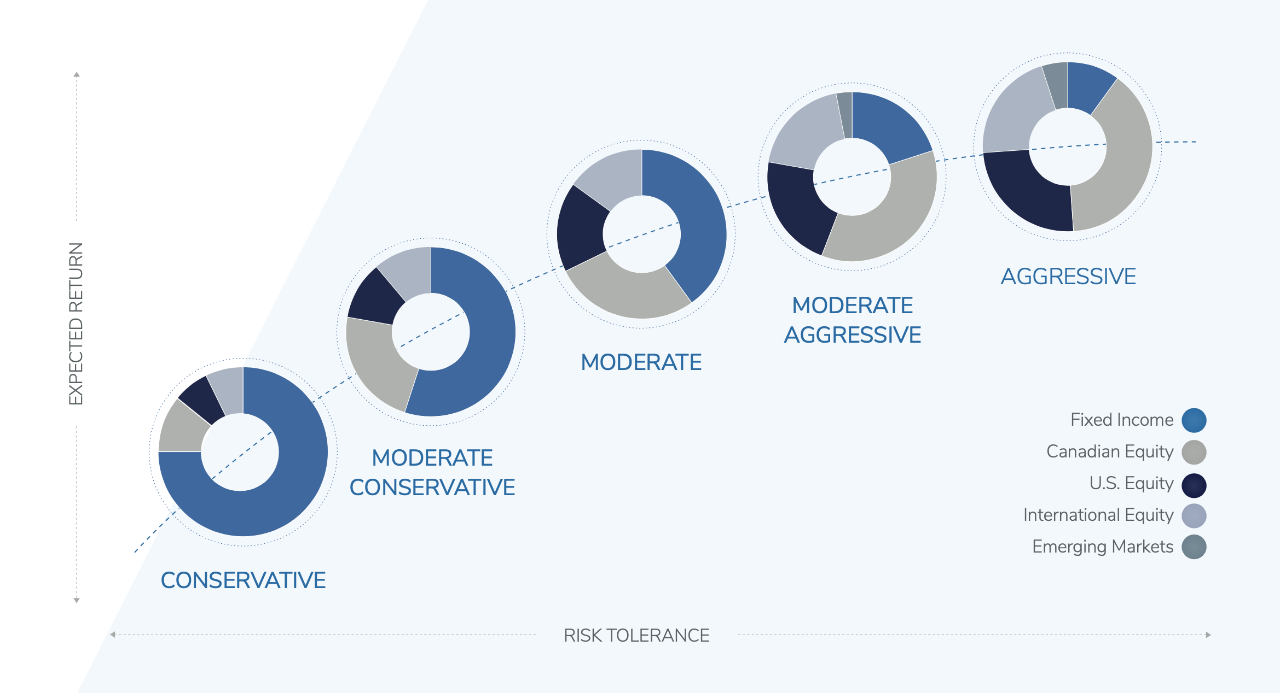 EXPECTED RETURN

CONSERVATIVE

MODERATE CONSERVATIVE

MODERATE

MODERATE AGGRESSIVE

AGGRESSIVE

Fixed Income
Canadian Equity
U.S. Equity
International Equity
Emerging Markets

RISK TOLERANCE